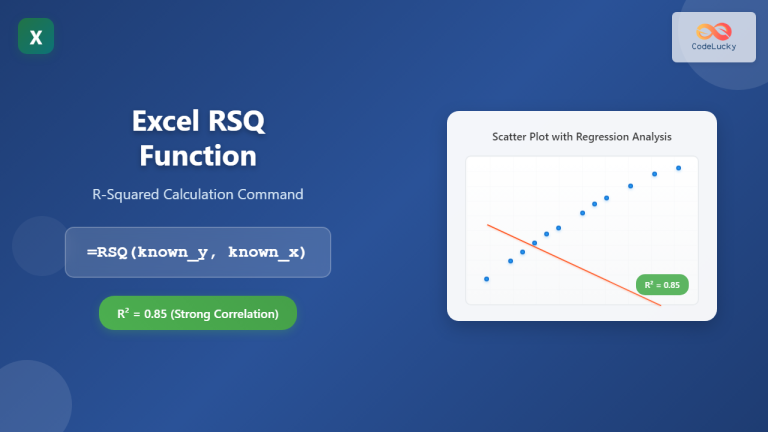 X

CodeLucky

Excel RSQ Function

R-Squared Calculation Command

=RSQ(known_y, known_x)

$R^2$ = 0.85 (Strong Correlation)

Scatter Plot with Regression Analysis

$R^2$ = 0.85